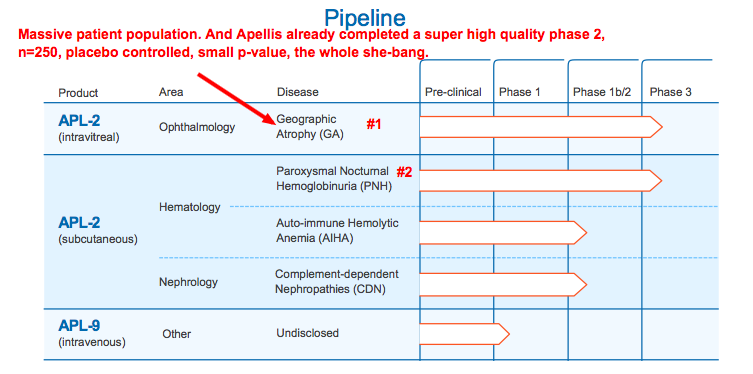 Pipeline

Massive patient population. And Apellis already completed a super high quality phase 2, n=250, placebo controlled, small p-value, the whole she-bang.

| Product | Area | Disease | Pre-clinical | Phase 1 | Phase 1b/2 | Phase 3 |
|---|---|---|---|---|---|---|
| APL-2 (intravitreal) | Ophthalmology | Geographic Atrophy (GA) #1 | | | | |
| APL-2 (subcutaneous) | Hematology | Paroxysmal Nocturnal Hemoglobinuria (PNH) #2 | | | | |
| | | Auto-immune Hemolytic Anemia (AIHA) | | | | |
| | Nephrology | Complement-dependent Nephropathies (CDN) | | | | |
| APL-9 (intravenous) | Other | Undisclosed | | | | |